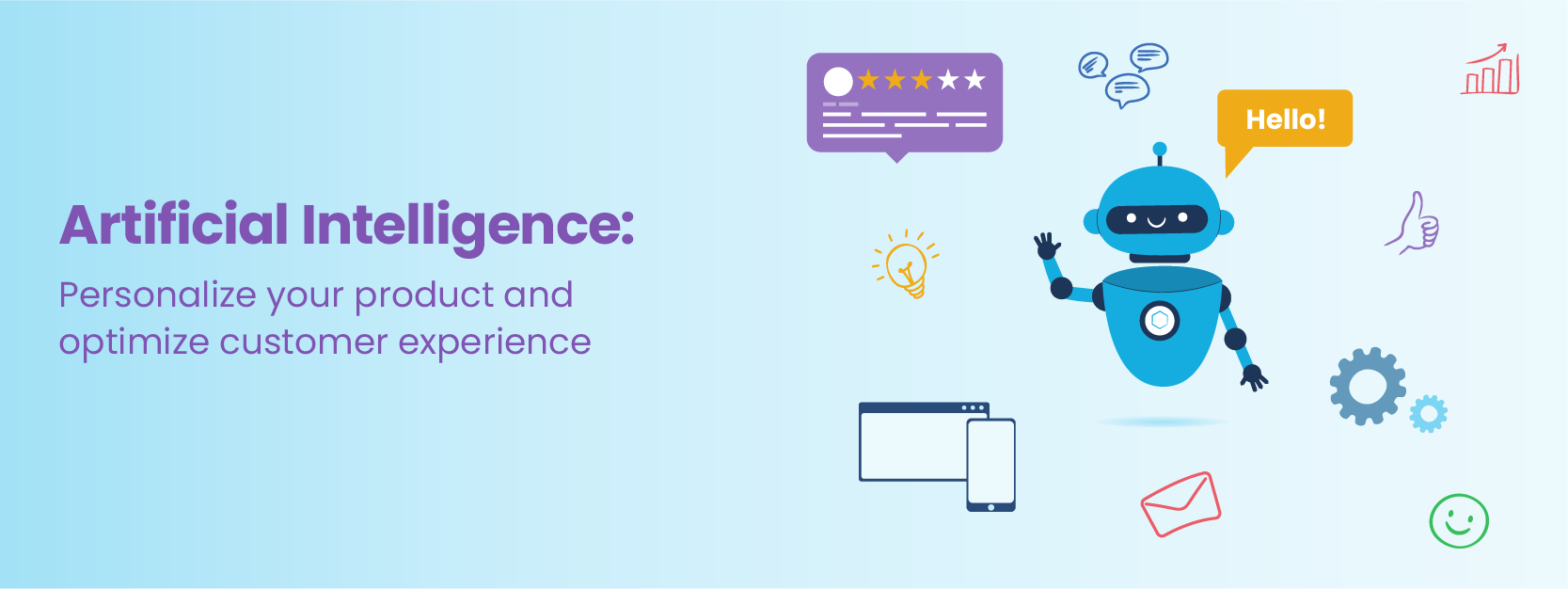 Artificial Intelligence:

Personalize your product and optimize customer experience

Hello!